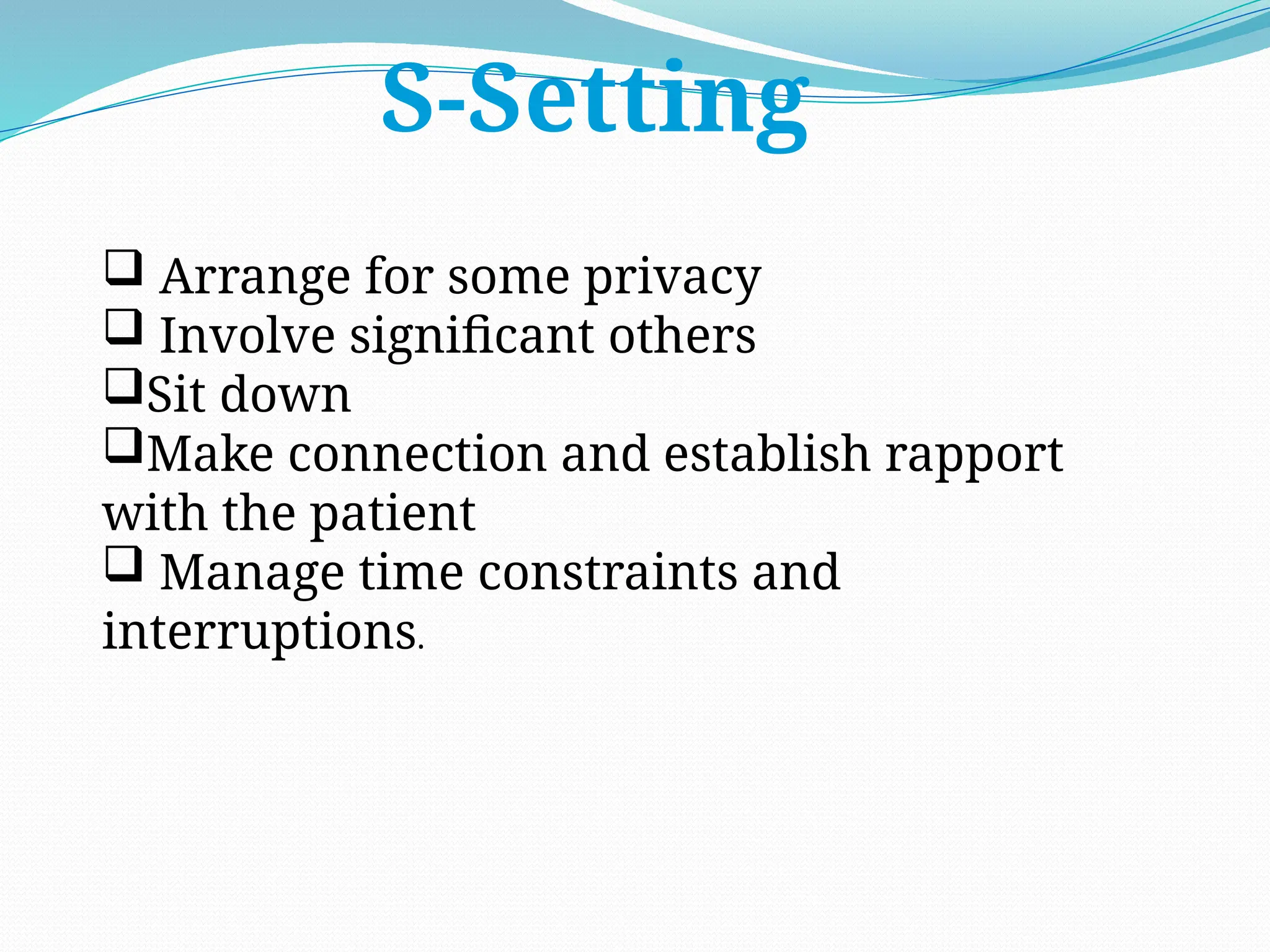 S-Setting

❑ Arrange for some privacy
❑ Involve significant others
❑Sit down
❑Make connection and establish rapport with the patient
❑ Manage time constraints and interruptions.